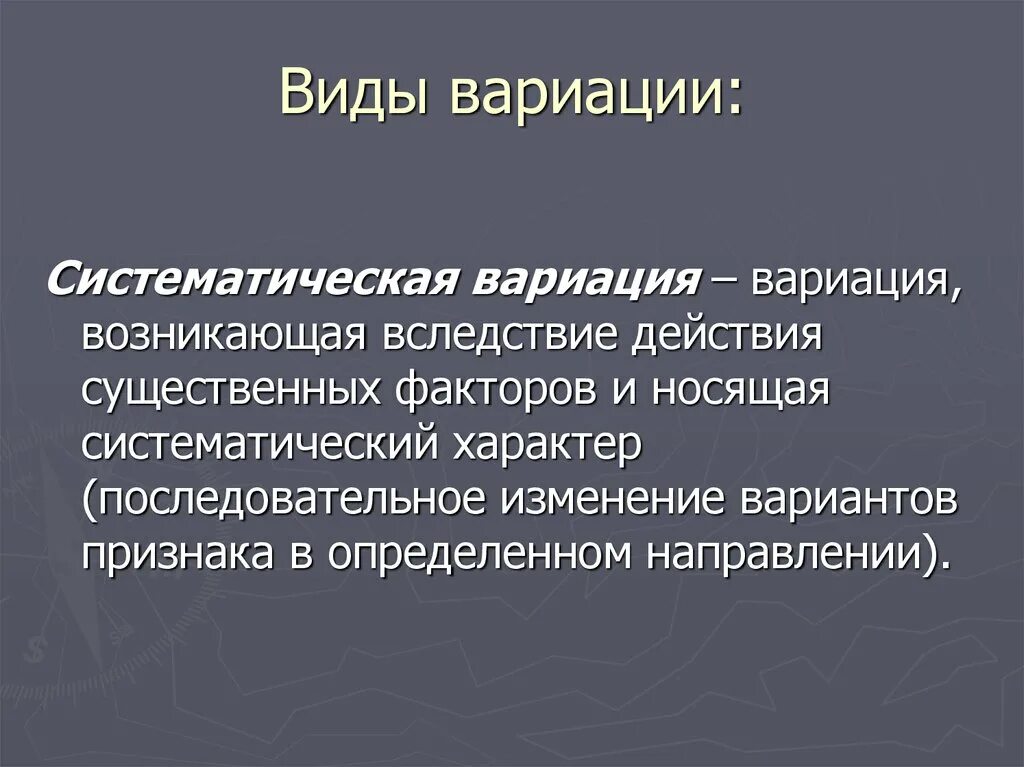 Виды вариации:

Систематическая вариация – вариация, возникающая вследствие действия существенных факторов и носящая систематический характер (последовательное изменение вариантов признака в определенном направлении).